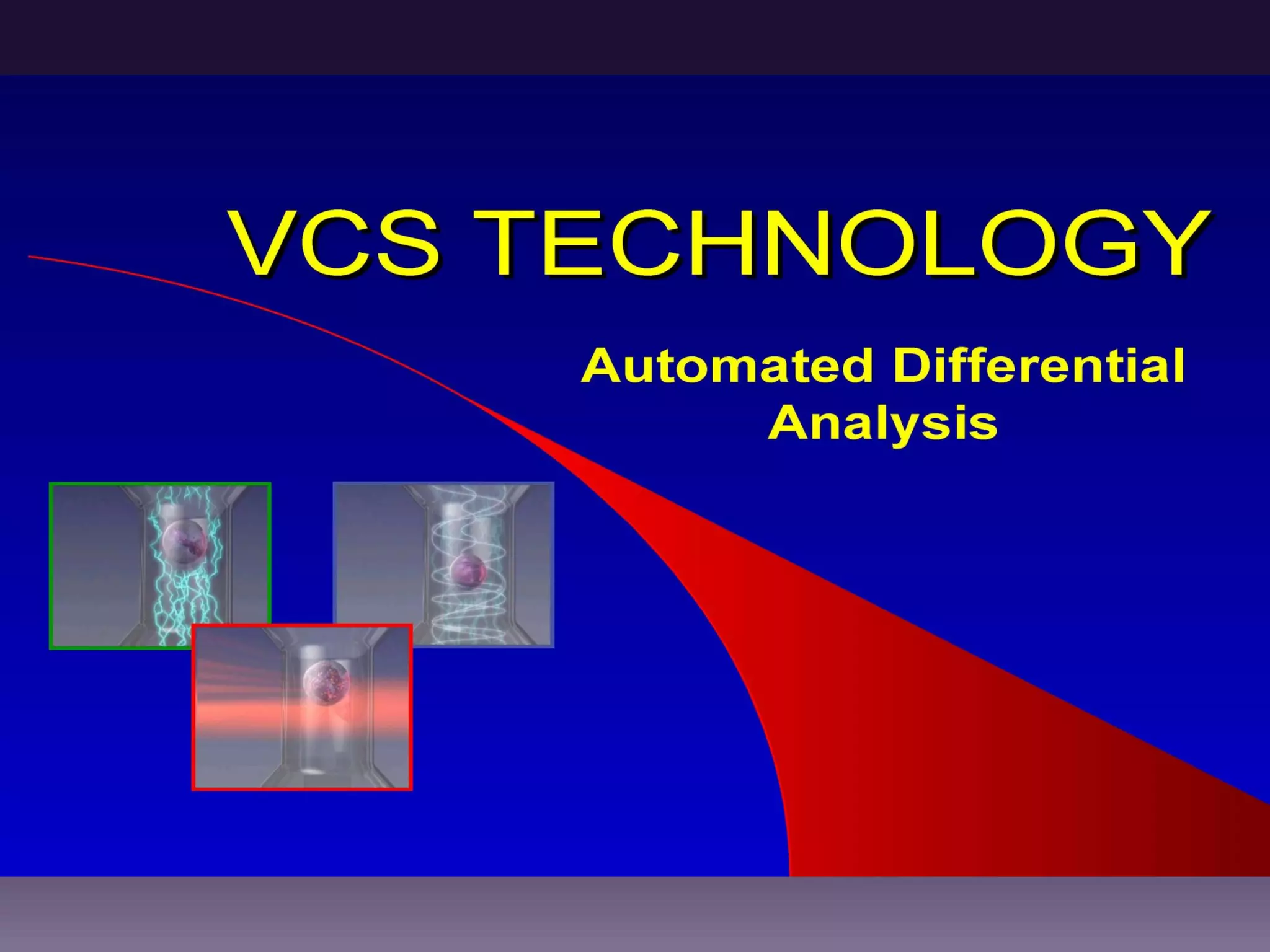 VCS TECHNOLOGY

Automated Differential Analysis